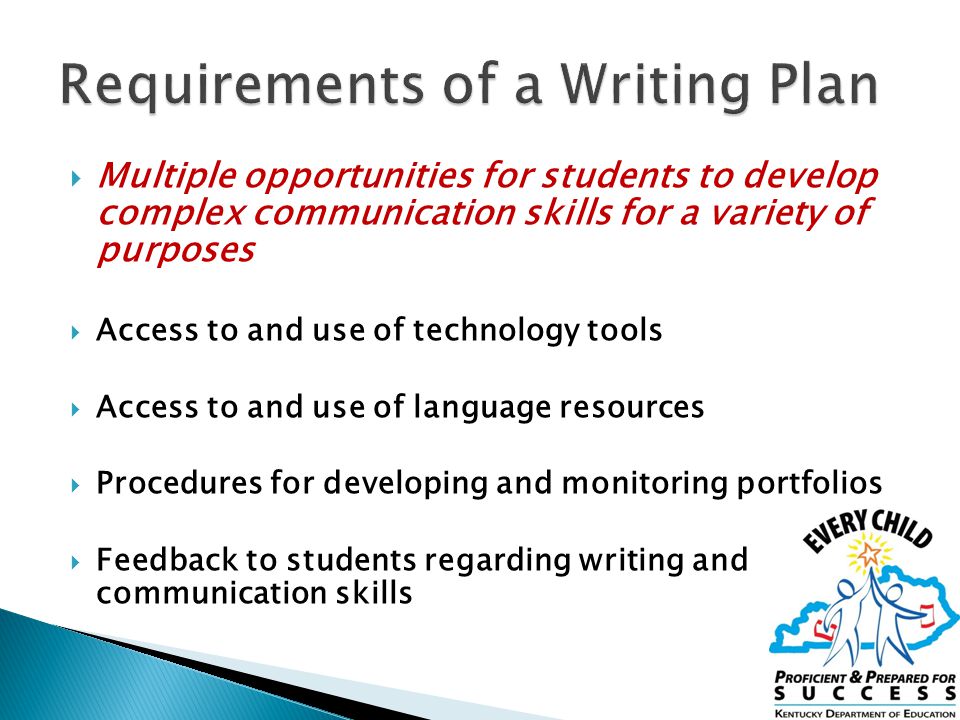 Requirements of a Writing Plan

Multiple opportunities for students to develop complex communication skills for a variety of purposes

Access to and use of technology tools

Access to and use of language resources

Procedures for developing and monitoring portfolios

Feedback to students regarding writing and communication skills

EVERY CHILD

PROFICIENT & PREPARED FOR SUCCESS

KENTUCKY DEPARTMENT OF EDUCATION